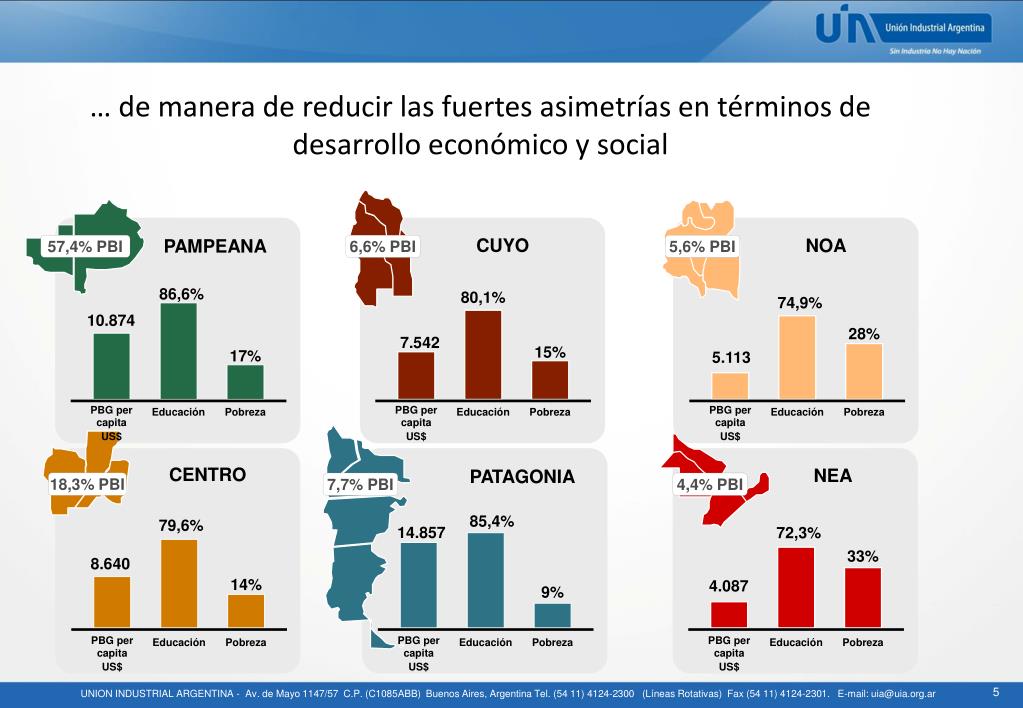 UIA Unión Industrial Argentina
Sin Industria No Hay Nación

… de manera de reducir las fuertes asimetrías en términos de desarrollo económico y social

57,4% PBI
PAMPEANA
10.874
86,6%
17%
PBG per capita US$
Educación
Pobreza

6,6% PBI
CUYO
7.542
80,1%
15%
PBG per capita US$
Educación
Pobreza

5,6% PBI
NOA
5.113
74,9%
28%
PBG per capita US$
Educación
Pobreza

18,3% PBI
CENTRO
8.640
79,6%
14%
PBG per capita US$
Educación
Pobreza

7,7% PBI
PATAGONIA
14.857
85,4%
9%
PBG per capita US$
Educación
Pobreza

4,4% PBI
NEA
4.087
72,3%
33%
PBG per capita US$
Educación
Pobreza

UNION INDUSTRIAL ARGENTINA - Av. de Mayo 1147/57 C.P. (C1085ABB) Buenos Aires, Argentina Tel. (54 11) 4124-2300 (Líneas Rotativas) Fax (54 11) 4124-2301. E-mail: uia@uia.org.ar
5